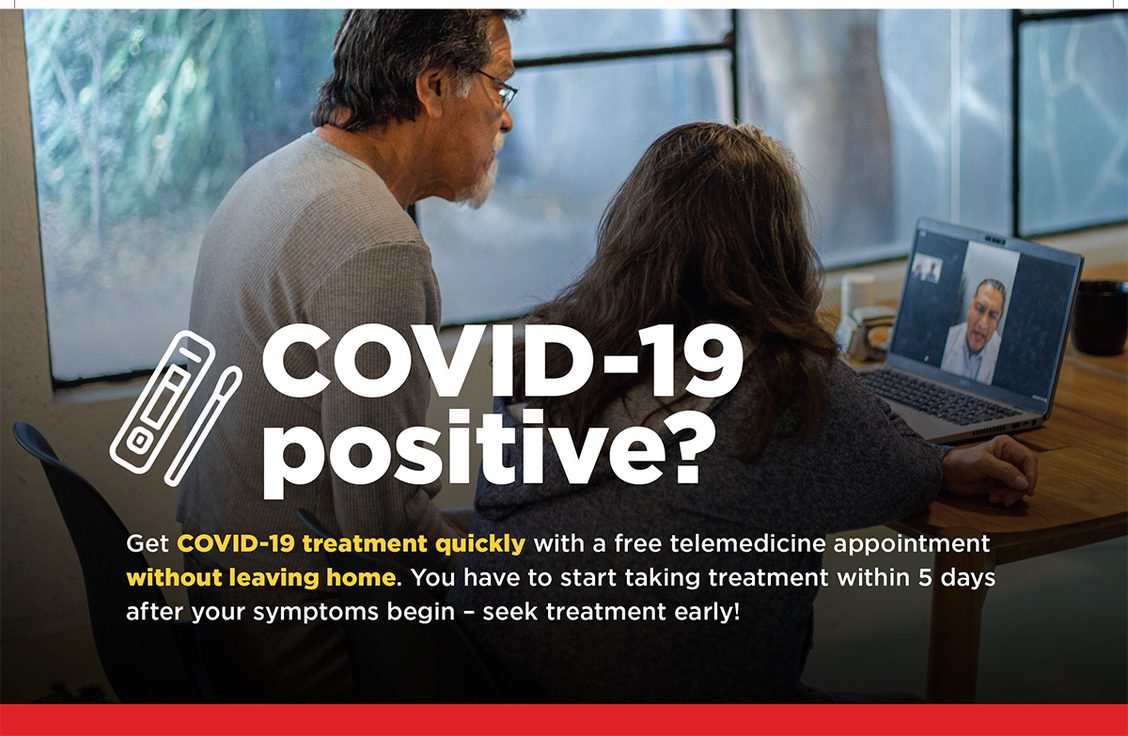 COVID-19 positive?

Get COVID-19 treatment quickly with a free telemedicine appointment without leaving home. You have to start taking treatment within 5 days after your symptoms begin – seek treatment early!